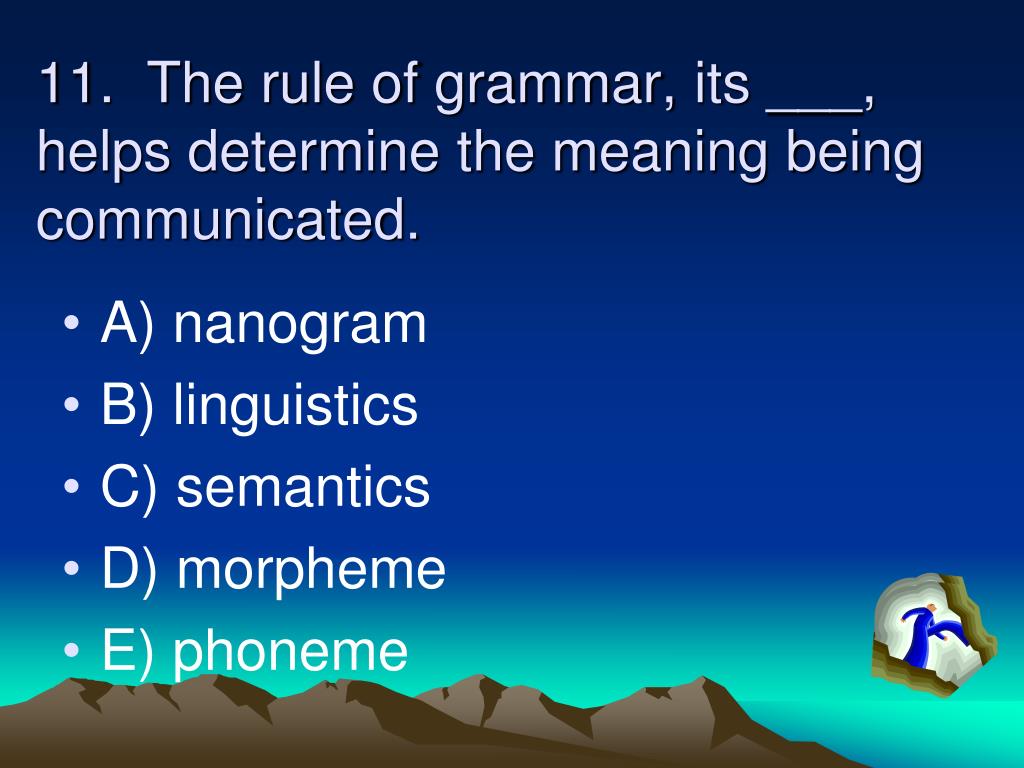 11. The rule of grammar, its ___, helps determine the meaning being communicated.

• A) nanogram
• B) linguistics
• C) semantics
• D) morpheme
• E) phoneme